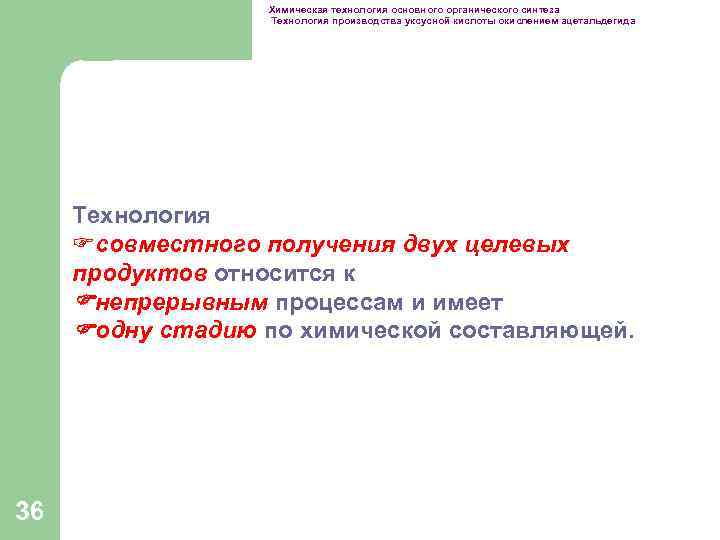 Химическая технология основного органического синтеза
Технология производства уксусной кислоты окислением ацетальдегида

Технология
☞совместного получения двух целевых продуктов относится к
☞непрерывным процессам и имеет
☞одну стадию по химической составляющей.

36